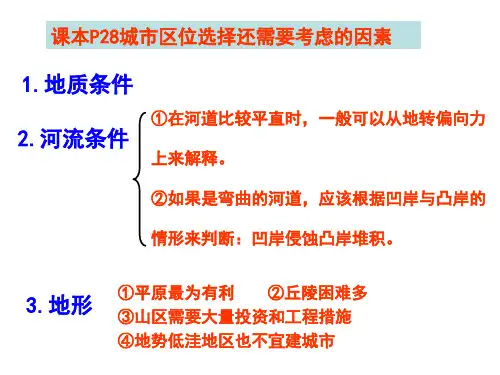 课本P28城市区位选择还需要考虑的因素

1. 地质条件

2. 河流条件

①在河道比较平直时，一般可以从地转偏向力上来解释。

②如果是弯曲的河道，应该根据凹岸与凸岸的情形来判断：凹岸侵蚀凸岸堆积。

3. 地形

①平原最为有利　②丘陵困难多
③山区需要大量投资和工程措施
④地势低洼地区也不宜建城市